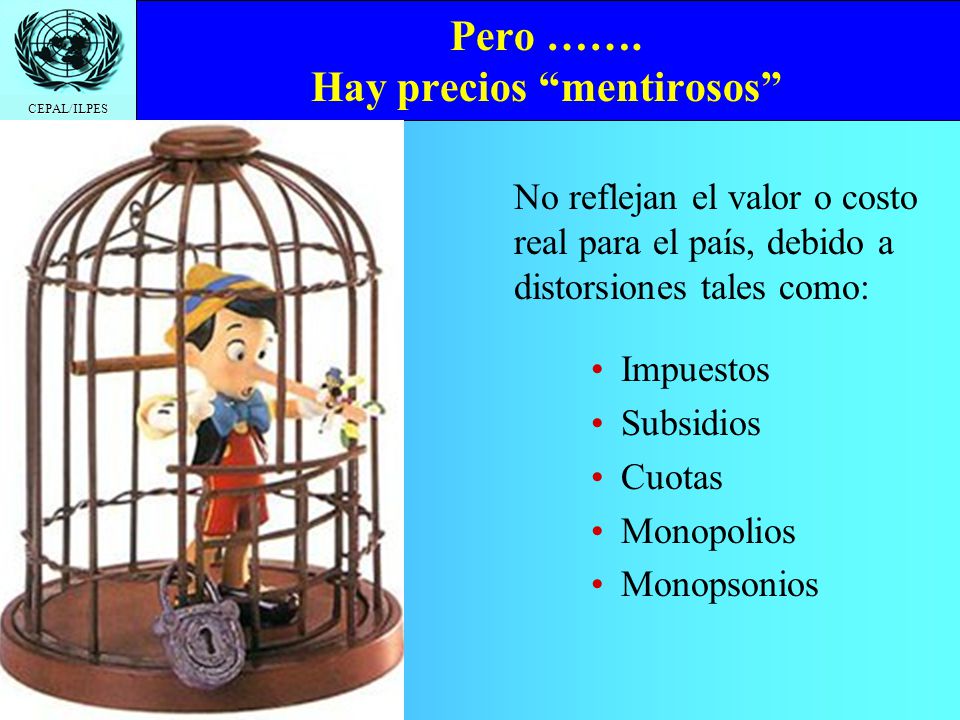 CEPAL/ILPES

Pero …….
Hay precios “mentirosos”

No reflejan el valor o costo real para el país, debido a distorsiones tales como:

• Impuestos
• Subsidios
• Cuotas
• Monopolios
• Monopsonios